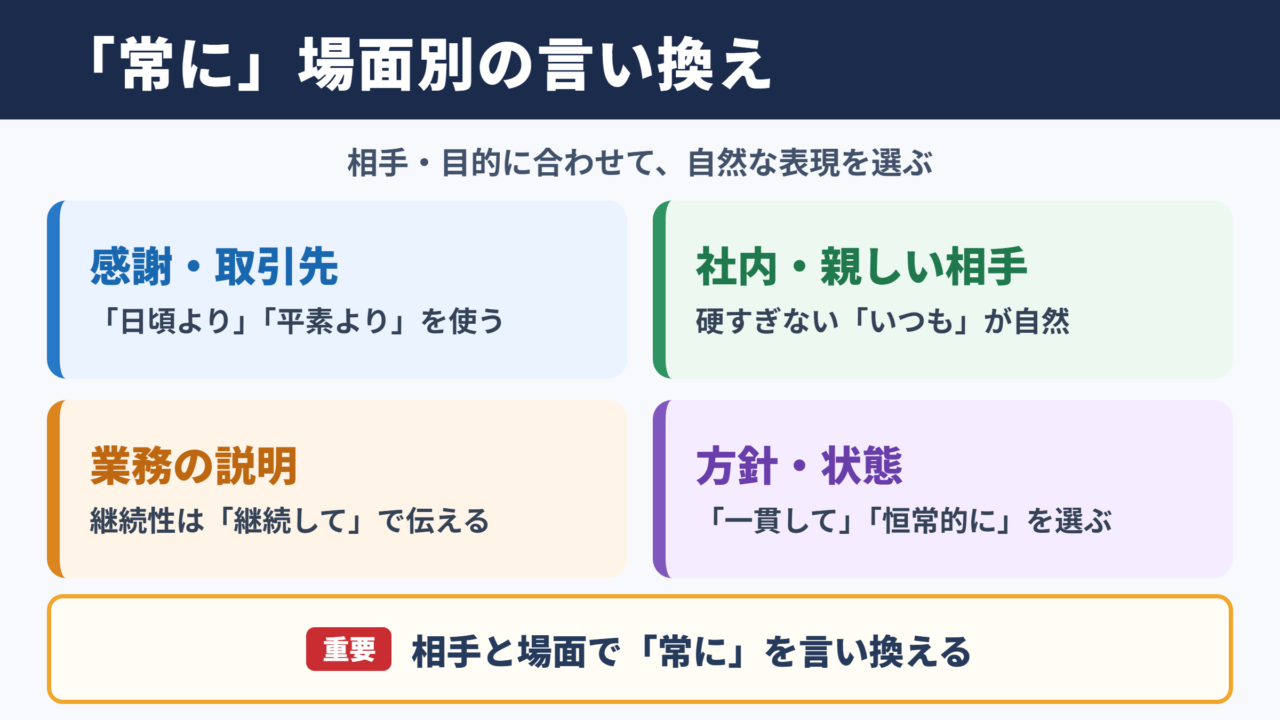 「常に」場面別の言い換え

相手・目的に合わせて、自然な表現を選ぶ

感謝・取引先
「日頃より」「平素より」を使う

社内・親しい相手
硬すぎない「いつも」が自然

業務の説明
継続性は「継続して」で伝える

方針・状態
「一貫して」「恒常的に」を選ぶ

重要 相手と場面で「常に」を言い換える